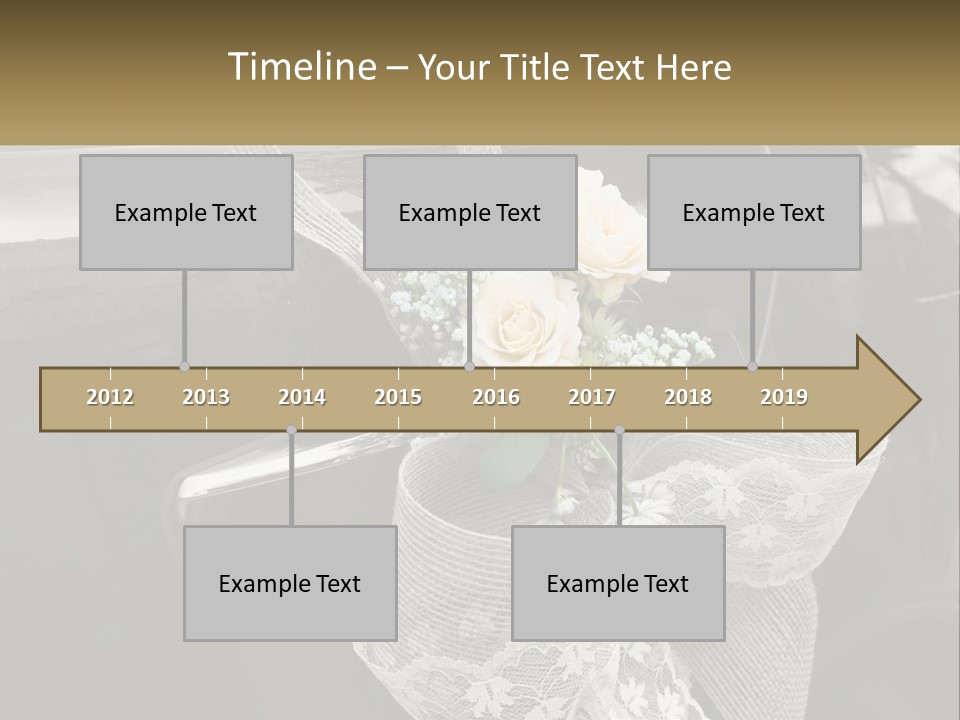 Timeline – Your Title Text Here

Example Text

Example Text

Example Text

2012 2013 2014 2015 2016 2017 2018 2019

Example Text

Example Text